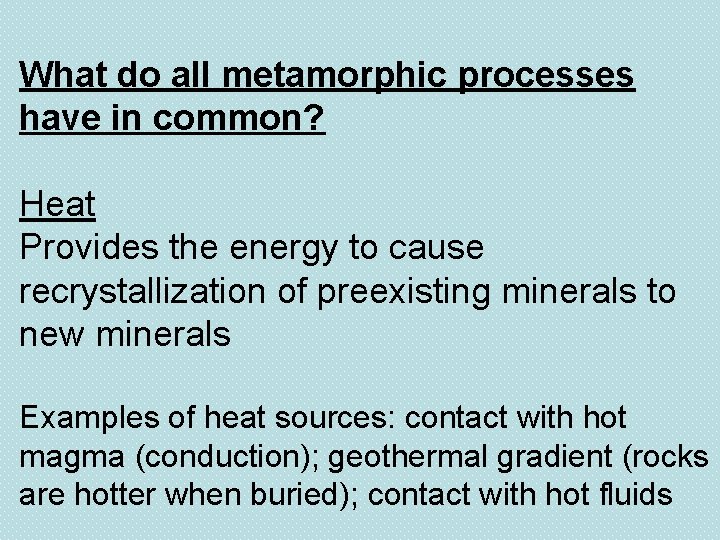 What do all metamorphic processes have in common?

Heat
Provides the energy to cause recrystallization of preexisting minerals to new minerals

Examples of heat sources: contact with hot magma (conduction); geothermal gradient (rocks are hotter when buried); contact with hot fluids